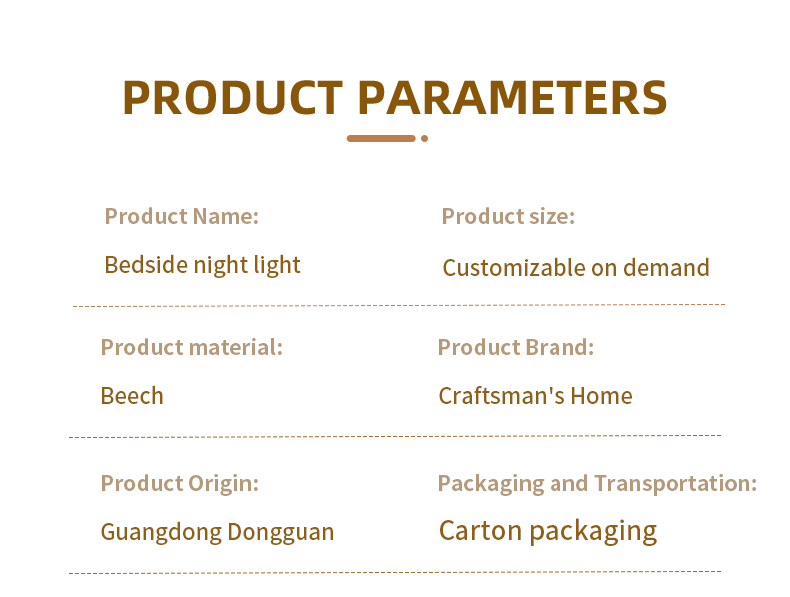 PRODUCT PARAMETERS

Product Name:

Bedside night light

Product size:

Customizable on demand

Product material:

Beech

Product Brand:

Craftsman's Home

Product Origin:

Guangdong Dongguan

Packaging and Transportation:

Carton packaging